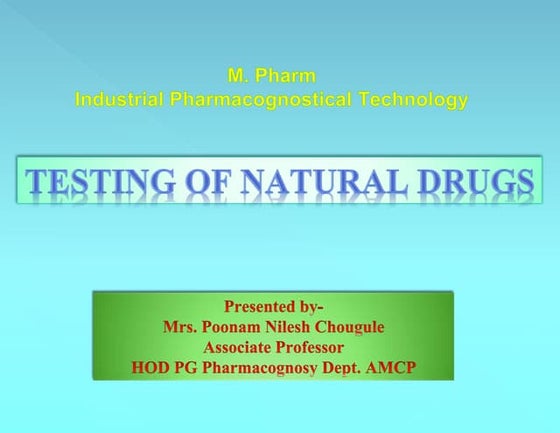 M. Pharm
Industrial Pharmacognostical Technology

TESTING OF NATURAL DRUGS

Presented by-
Mrs. Poonam Nilesh Chougule
Associate Professor
HOD PG Pharmacognosy Dept. AMCP